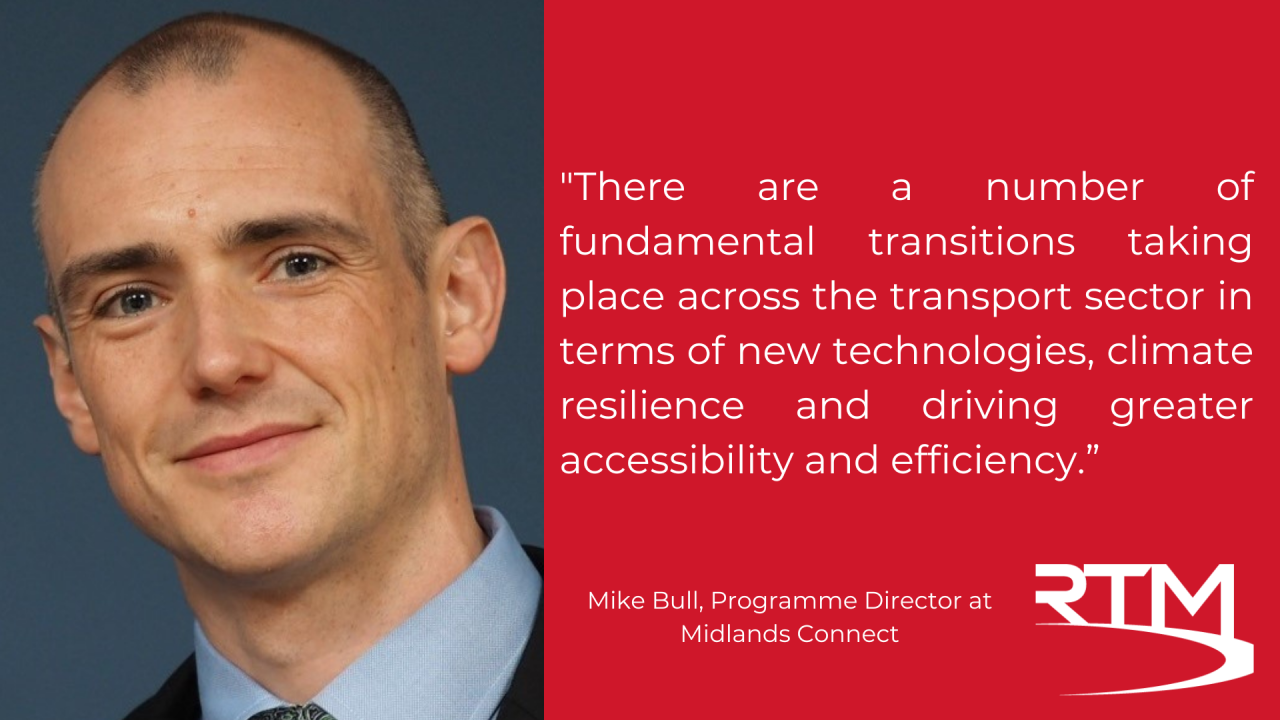 "There are a number of fundamental transitions taking place across the transport sector in terms of new technologies, climate resilience and driving greater accessibility and efficiency.”

Mike Bull, Programme Director at Midlands Connect

RTM